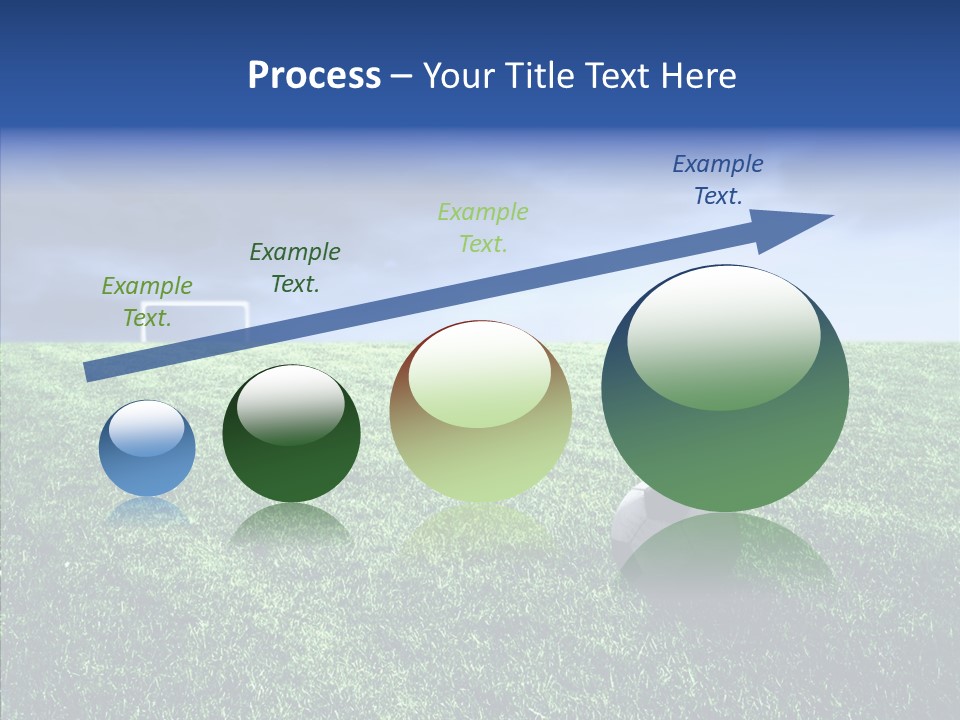 Process – Your Title Text Here

Example Text.

Example Text.

Example Text.

Example Text.